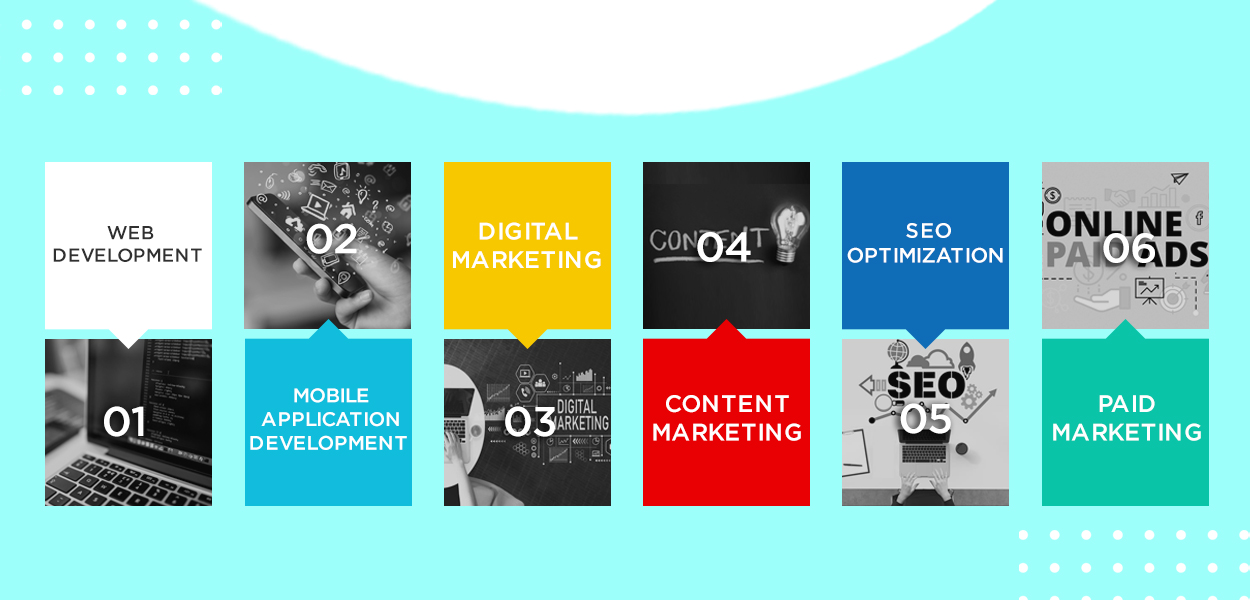 WEB DEVELOPMENT

01

02

MOBILE APPLICATION DEVELOPMENT

DIGITAL MARKETING

03

DIGITAL MARKETING

CONTENT

04

CONTENT MARKETING

SEO OPTIMIZATION

SEO

05

ONLINE PAID ADS

06

PAID MARKETING